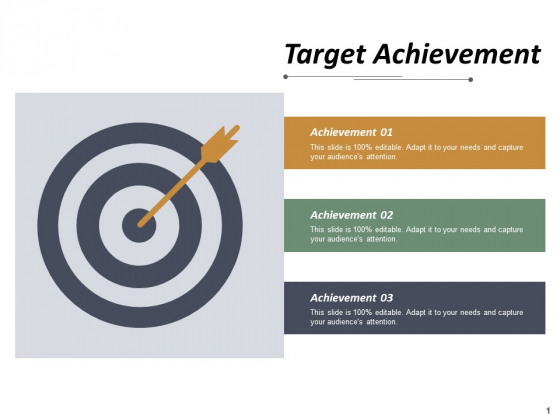 Target Achievement

Achievement 01

This slide is 100% editable. Adapt it to your needs and capture your audience's attention.

Achievement 02

This slide is 100% editable. Adapt it to your needs and capture your audience's attention.

Achievement 03

This slide is 100% editable. Adapt it to your needs and capture your audience's attention.

1